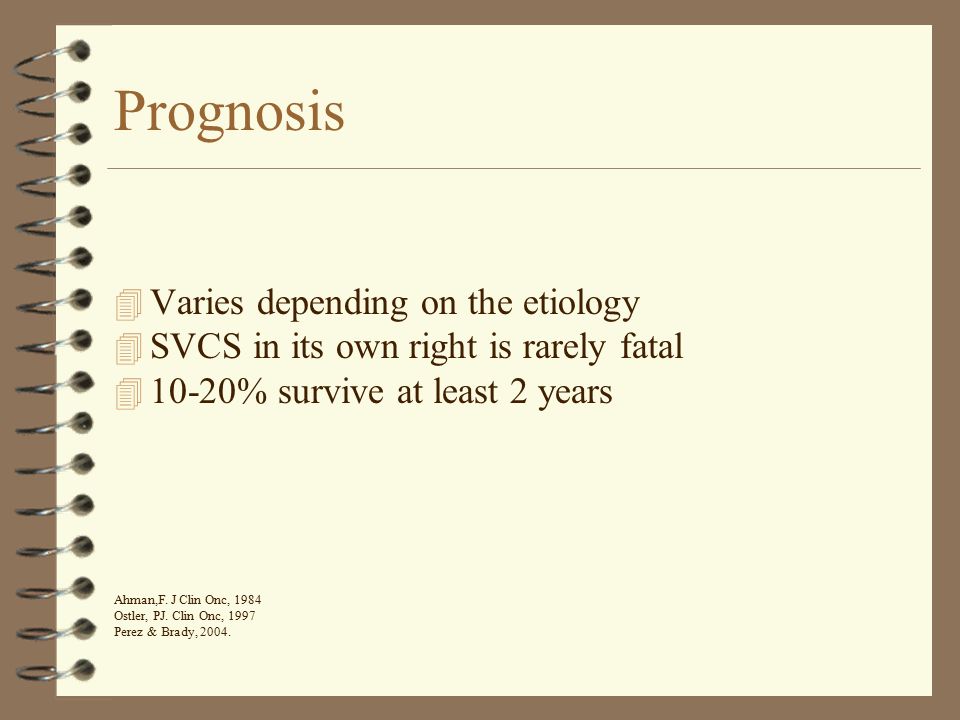 Prognosis

Varies depending on the etiology
SVCS in its own right is rarely fatal
10-20% survive at least 2 years

Ahman,F. J Clin Onc, 1984
Ostler, PJ. Clin Onc, 1997
Perez & Brady, 2004.